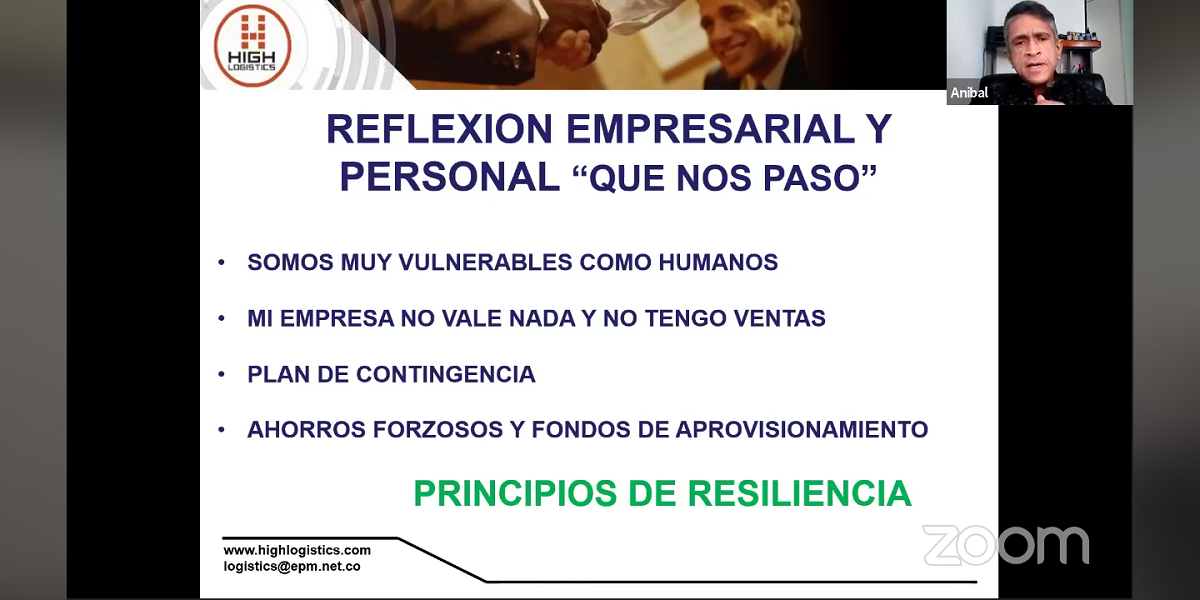 HIGH LOGISTICS

Anibal

REFLEXION EMPRESARIAL Y PERSONAL “QUE NOS PASO”

• SOMOS MUY VULNERABLES COMO HUMANOS

• MI EMPRESA NO VALE NADA Y NO TENGO VENTAS

• PLAN DE CONTINGENCIA

• AHORROS FORZOSOS Y FONDOS DE APROVISIONAMIENTO

PRINCIPIOS DE RESILIENCIA

www.highlogistics.com
logistics@epm.net.co

zoom